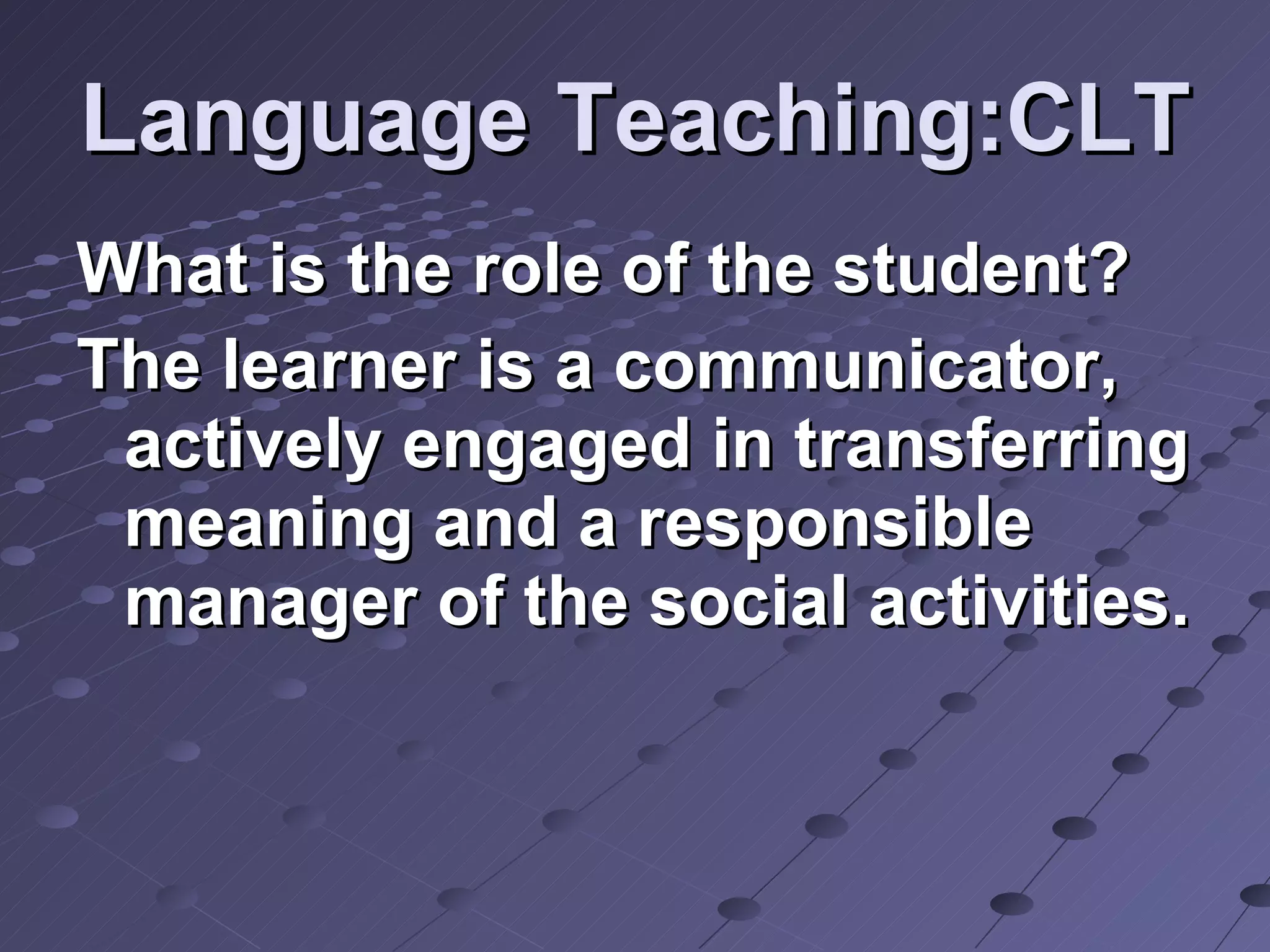 Language Teaching:CLT

What is the role of the student?

The learner is a communicator, actively engaged in transferring meaning and a responsible manager of the social activities.